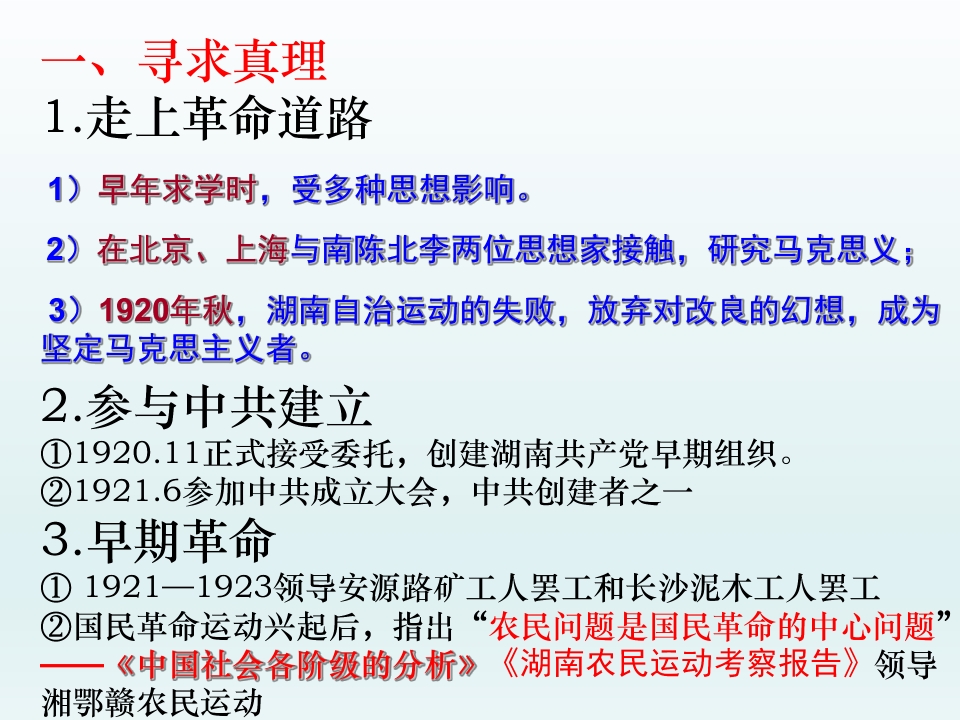 一、寻求真理
1.走上革命道路

1）早年求学时，受多种思想影响。

2）在北京、上海与南陈北李两位思想家接触，研究马克思义；

3）1920年秋，湖南自治运动的失败，放弃对改良的幻想，成为坚定马克思主义者。

2.参与中共建立
①1920.11正式接受委托，创建湖南共产党早期组织。
②1921.6参加中共成立大会，中共创建者之一
3.早期革命
① 1921—1923领导安源路矿工人罢工和长沙泥木工人罢工
②国民革命运动兴起后，指出“农民问题是国民革命的中心问题”——《中国社会各阶级的分析》《湖南农民运动考察报告》领导湘鄂赣农民运动